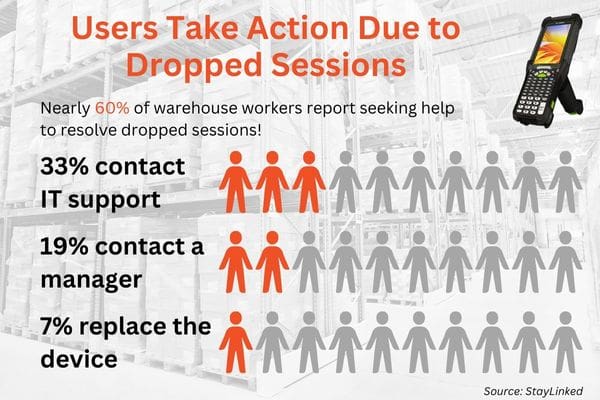 Users Take Action Due to Dropped Sessions

Nearly 60% of warehouse workers report seeking help to resolve dropped sessions!

33% contact IT support

19% contact a manager

7% replace the device

Source: StayLinked